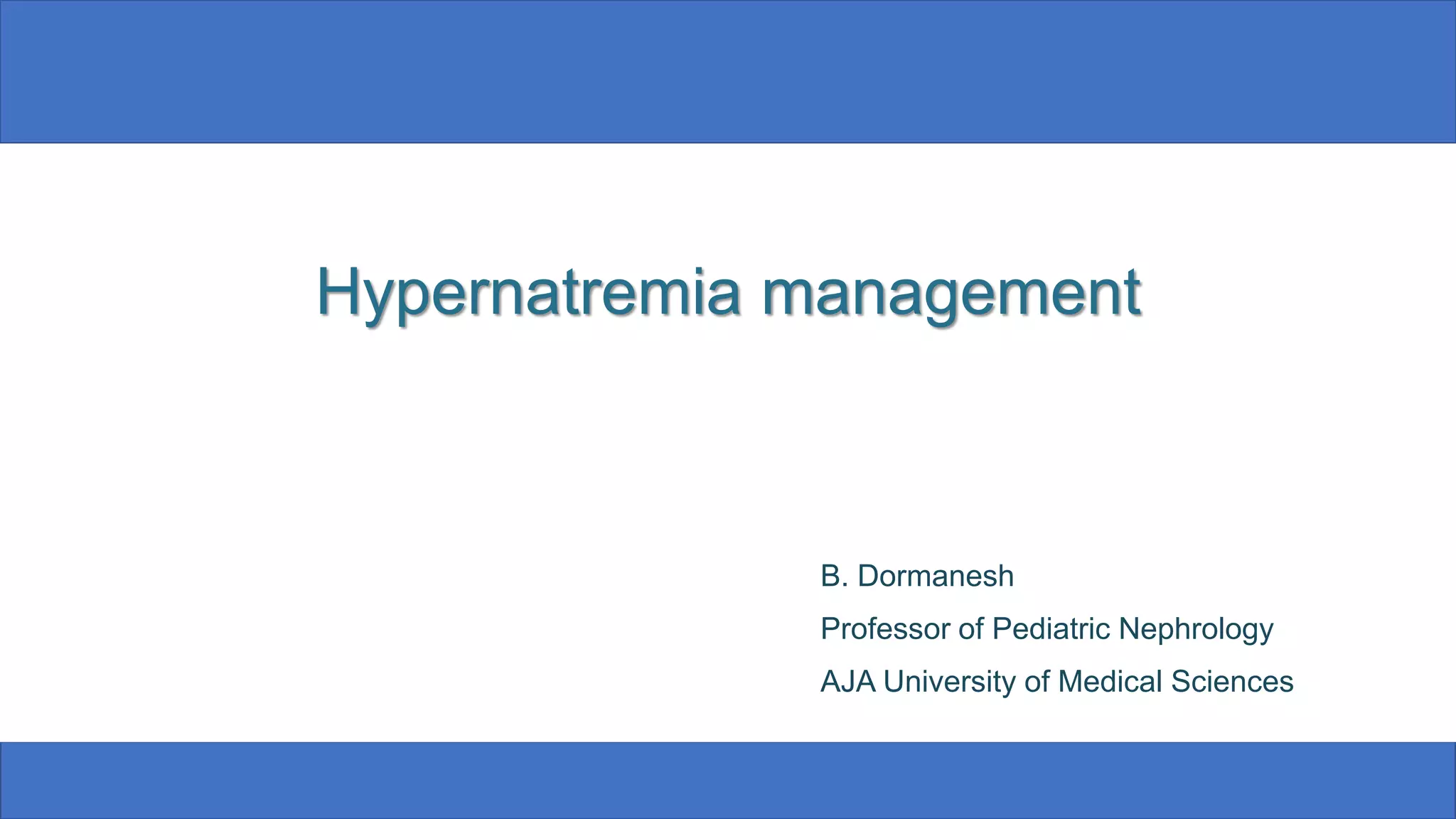 Hypernatremia management

B. Dormanesh

Professor of Pediatric Nephrology

AJA University of Medical Sciences